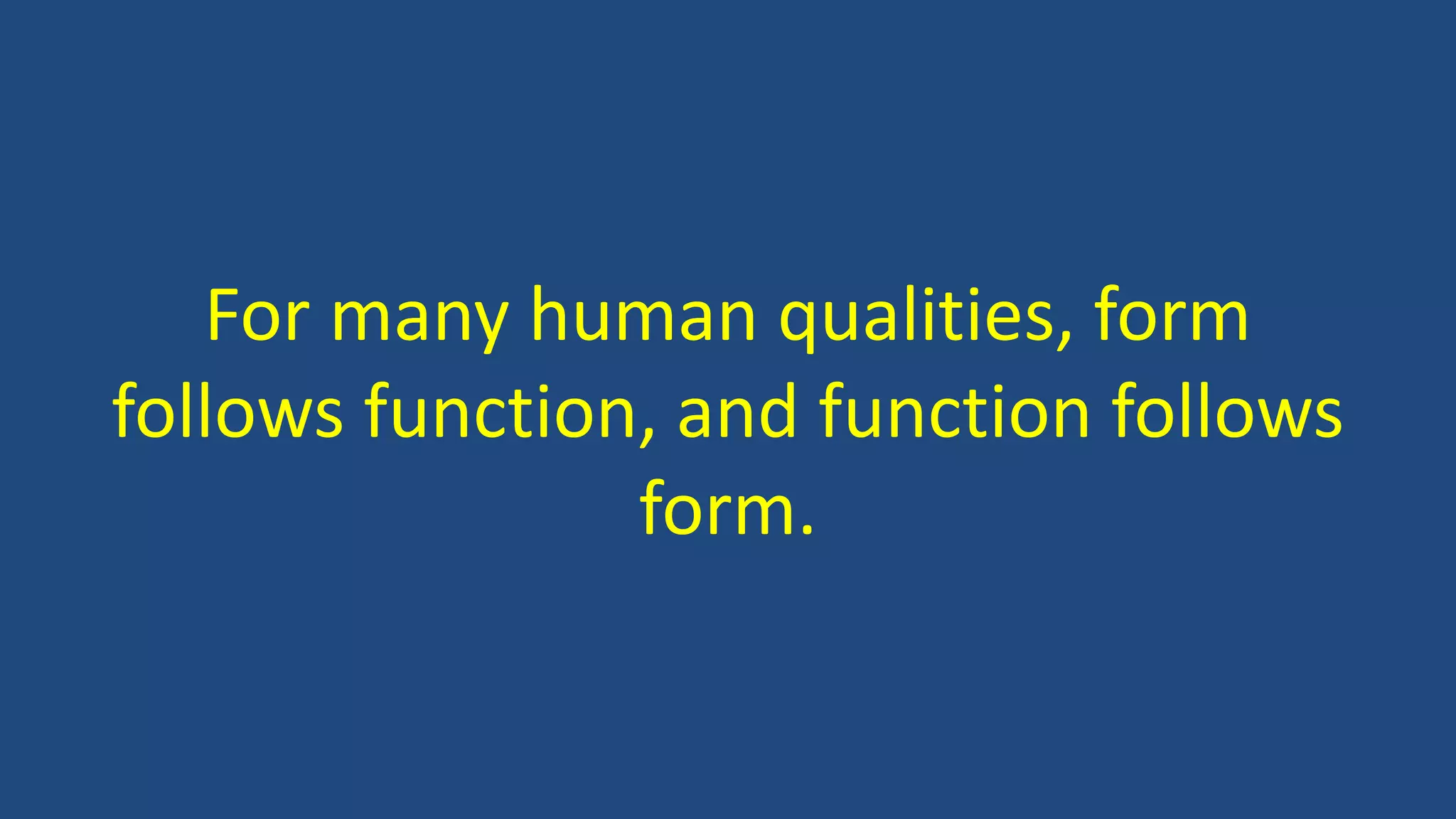 For many human qualities, form follows function, and function follows form.